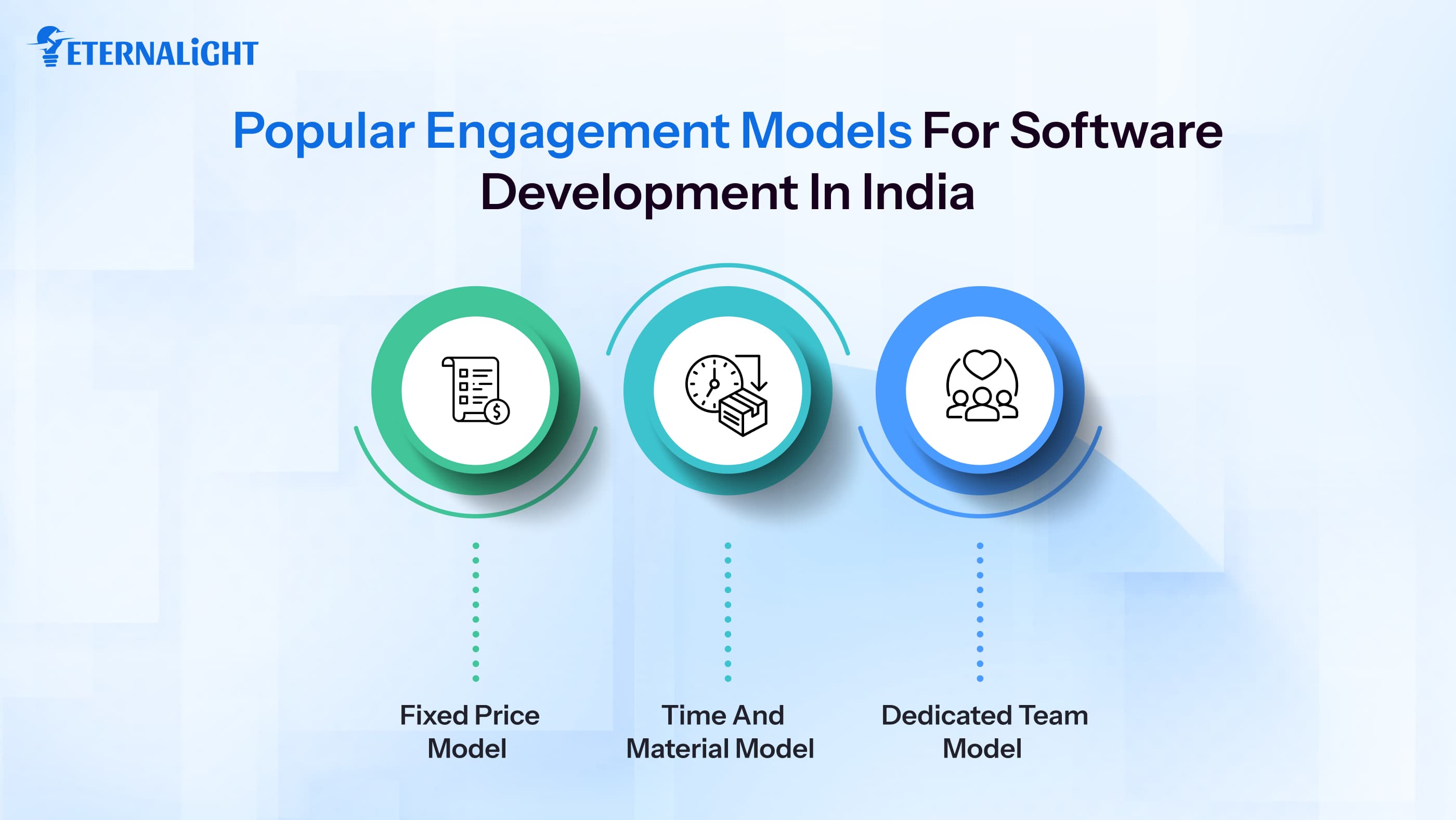 ETERNALiGHT

Popular Engagement Models For Software Development In India

Fixed Price Model

Time And Material Model

Dedicated Team Model